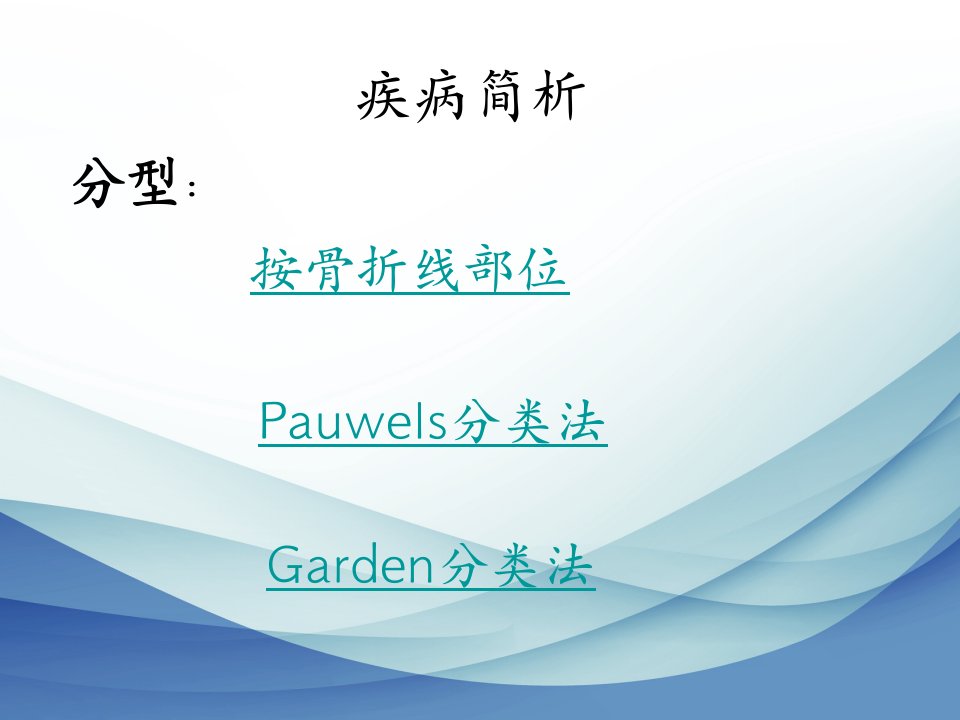 疾病简析

分型：

按骨折线部位

Pauwels分类法

Garden分类法